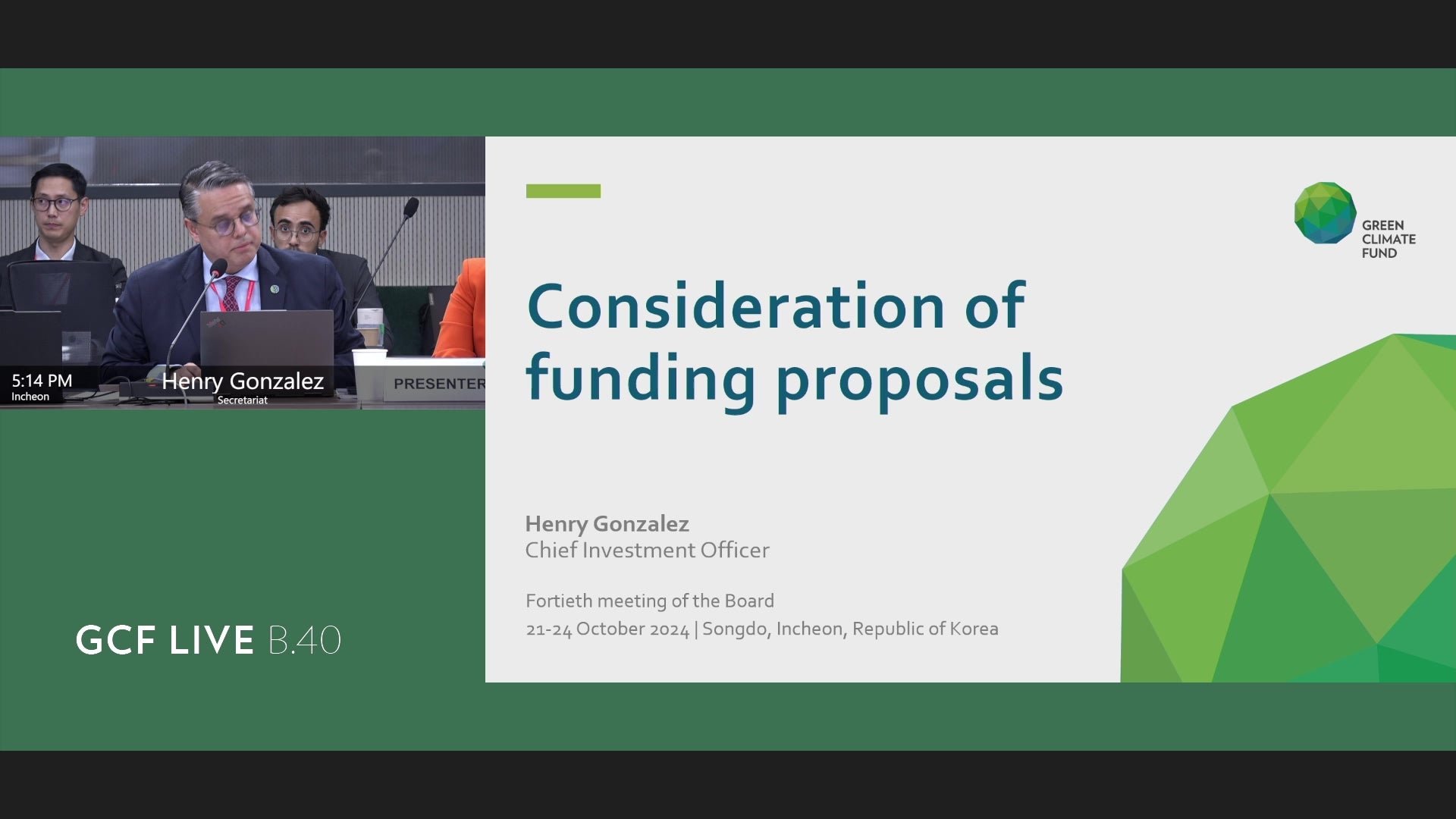 5:14 PM
Incheon

Henry Gonzalez
Secretariat

PRESENTER

GCF LIVE B.40

GREEN
CLIMATE
FUND

Consideration of funding proposals

Henry Gonzalez
Chief Investment Officer

Fortieth meeting of the Board
21-24 October 2024 | Songdo, Incheon, Republic of Korea